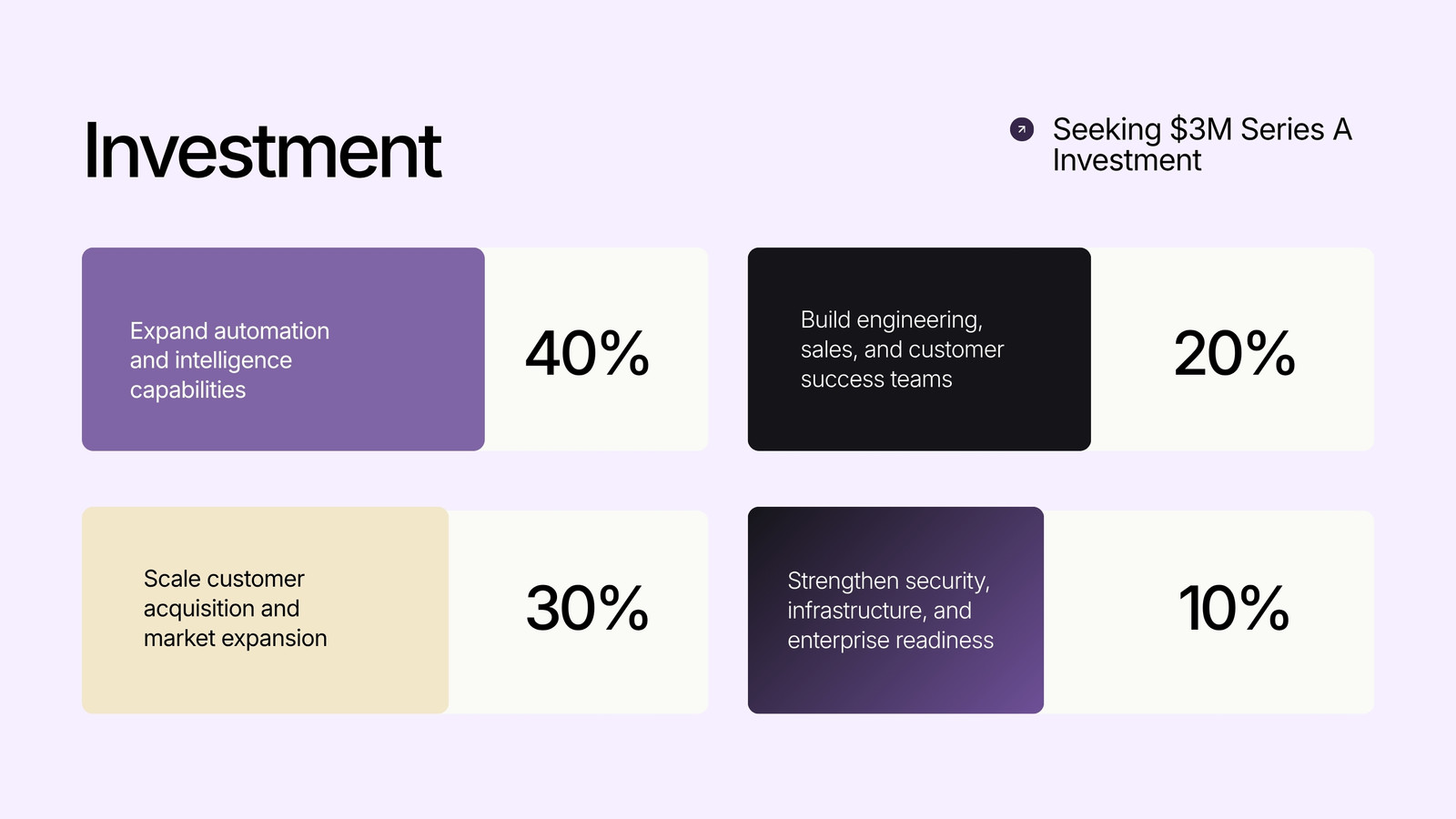 Investment

Seeking \$3M Series A Investment

Expand automation and intelligence capabilities

40%

Build engineering, sales, and customer success teams

20%

Scale customer acquisition and market expansion

30%

Strengthen security, infrastructure, and enterprise readiness

10%